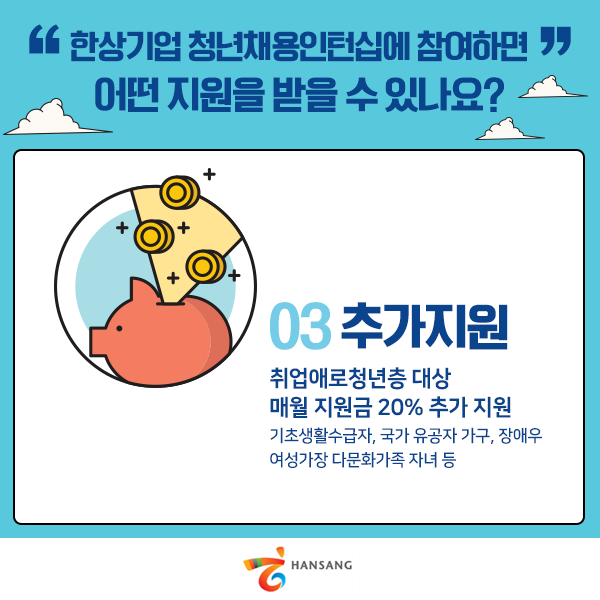 “ 한상기업 청년채용인턴십에 참여하면 ”
어떤 지원을 받을 수 있나요?

03 추가지원

취업애로청년층 대상
매월 지원금 20% 추가 지원
기초생활수급자, 국가 유공자 가구, 장애우
여성가장 다문화가족 자녀 등

HANSANG